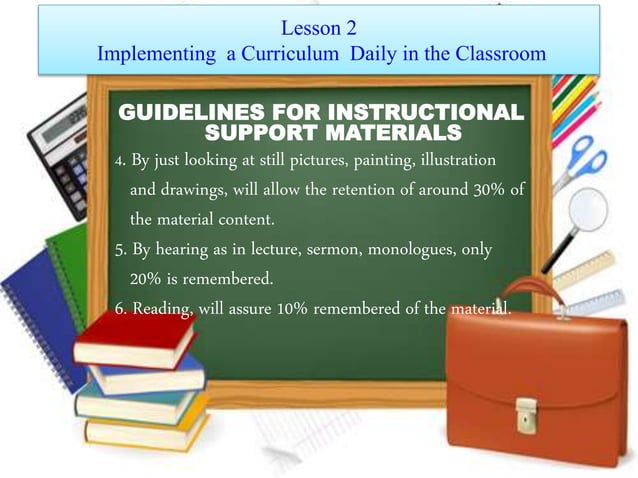 Lesson 2
Implementing a Curriculum Daily in the Classroom

GUIDELINES FOR INSTRUCTIONAL SUPPORT MATERIALS

4. By just looking at still pictures, painting, illustration and drawings, will allow the retention of around 30% of the material content.

5. By hearing as in lecture, sermon, monologues, only 20% is remembered.

6. Reading, will assure 10% remembered of the material.